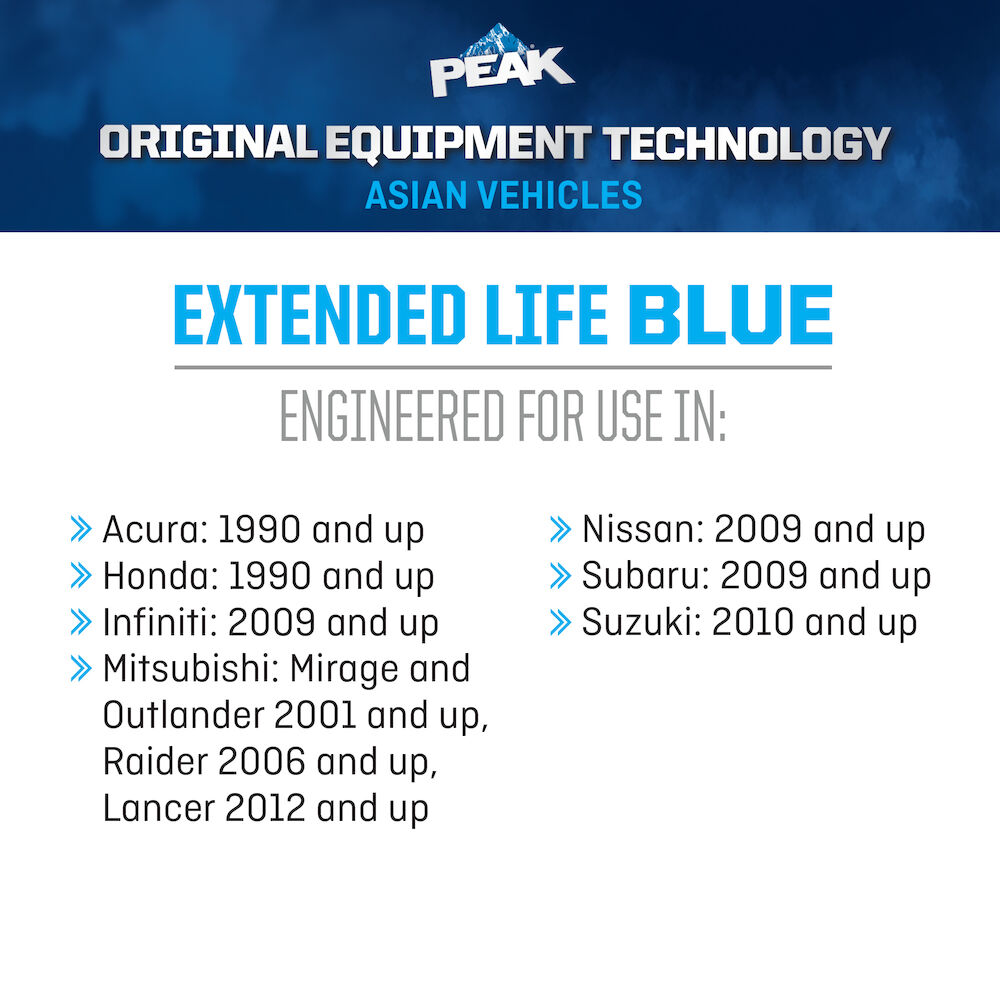 PEAK

ORIGINAL EQUIPMENT TECHNOLOGY
ASIAN VEHICLES

EXTENDED LIFE BLUE

ENGINEERED FOR USE IN:

» Acura: 1990 and up
» Honda: 1990 and up
» Infiniti: 2009 and up
» Mitsubishi: Mirage and Outlander 2001 and up, Raider 2006 and up, Lancer 2012 and up

» Nissan: 2009 and up
» Subaru: 2009 and up
» Suzuki: 2010 and up